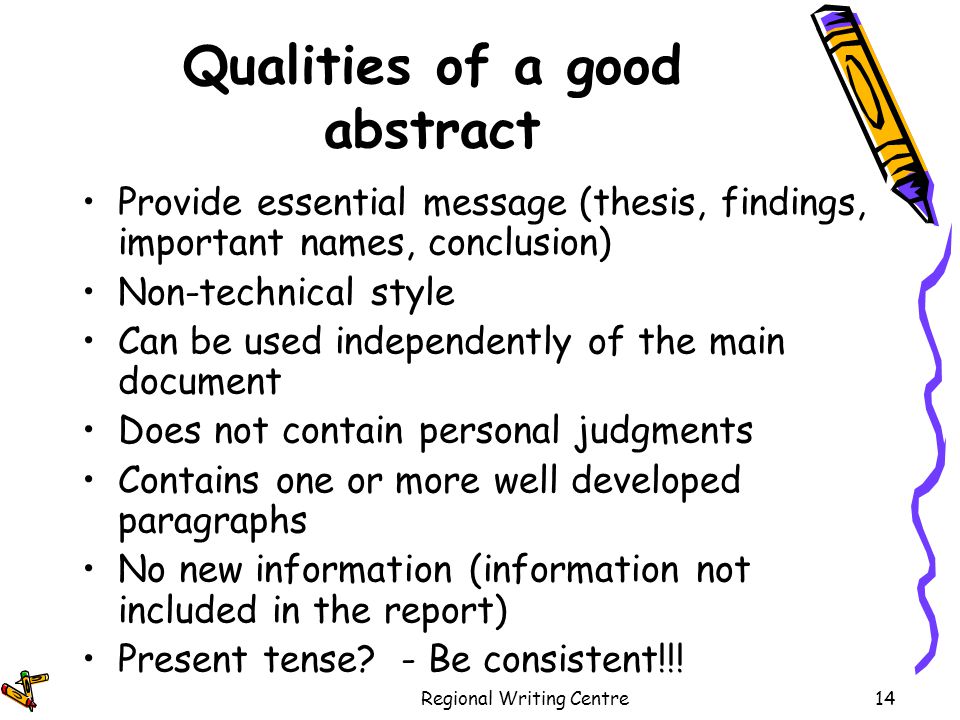 Qualities of a good abstract

• Provide essential message (thesis, findings, important names, conclusion)
• Non-technical style
• Can be used independently of the main document
• Does not contain personal judgments
• Contains one or more well developed paragraphs
• No new information (information not included in the report)
• Present tense? - Be consistent!!!

Regional Writing Centre

14